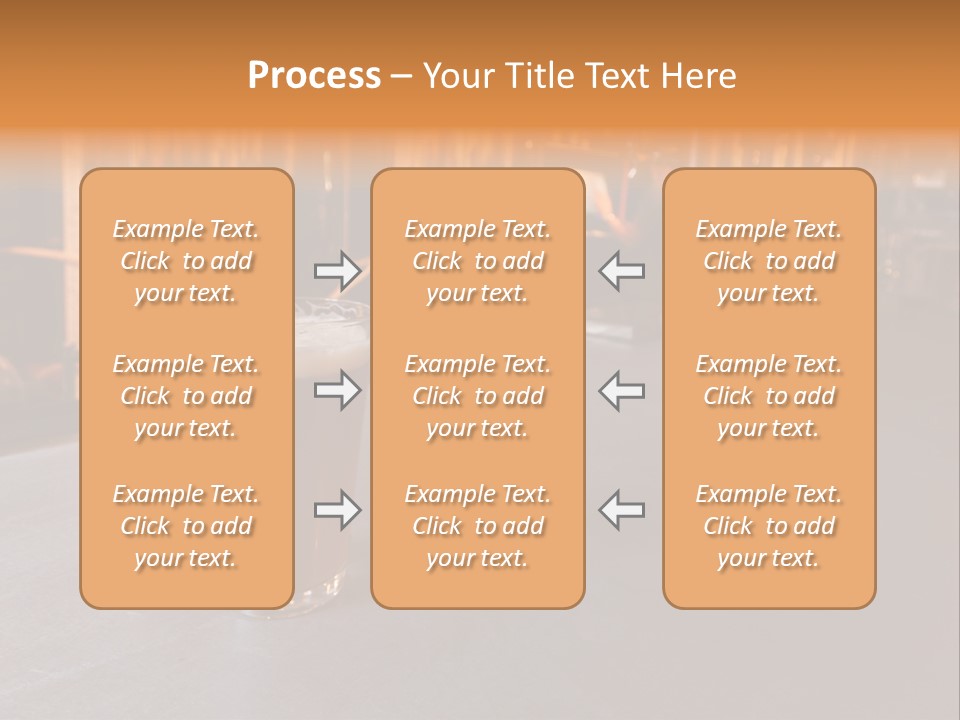 Process – Your Title Text Here

Example Text. Click to add your text.

Example Text. Click to add your text.

Example Text. Click to add your text.

Example Text. Click to add your text.

Example Text. Click to add your text.

Example Text. Click to add your text.

Example Text. Click to add your text.

Example Text. Click to add your text.

Example Text. Click to add your text.